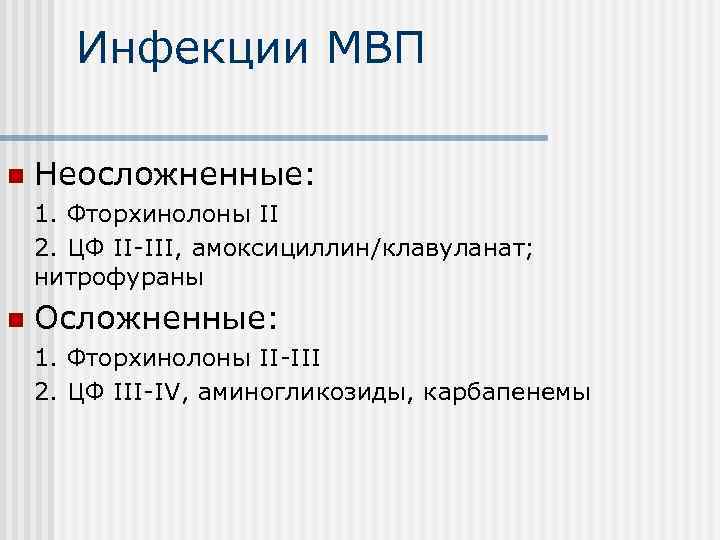 Инфекции МВП

Неосложненные:

1. Фторхинолоны II

2. ЦФ II-III, амоксициллин/клавуланат; нитрофураны

Осложненные:

1. Фторхинолоны II-III

2. ЦФ III-IV, аминогликозиды, карбапенемы